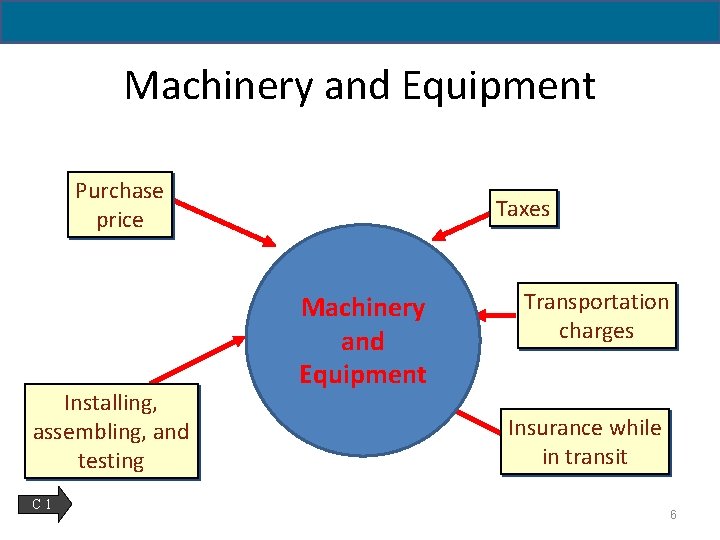 Machinery and Equipment

Purchase price

Taxes

Machinery and Equipment

Transportation charges

Installing, assembling, and testing

Insurance while in transit

C 1

6